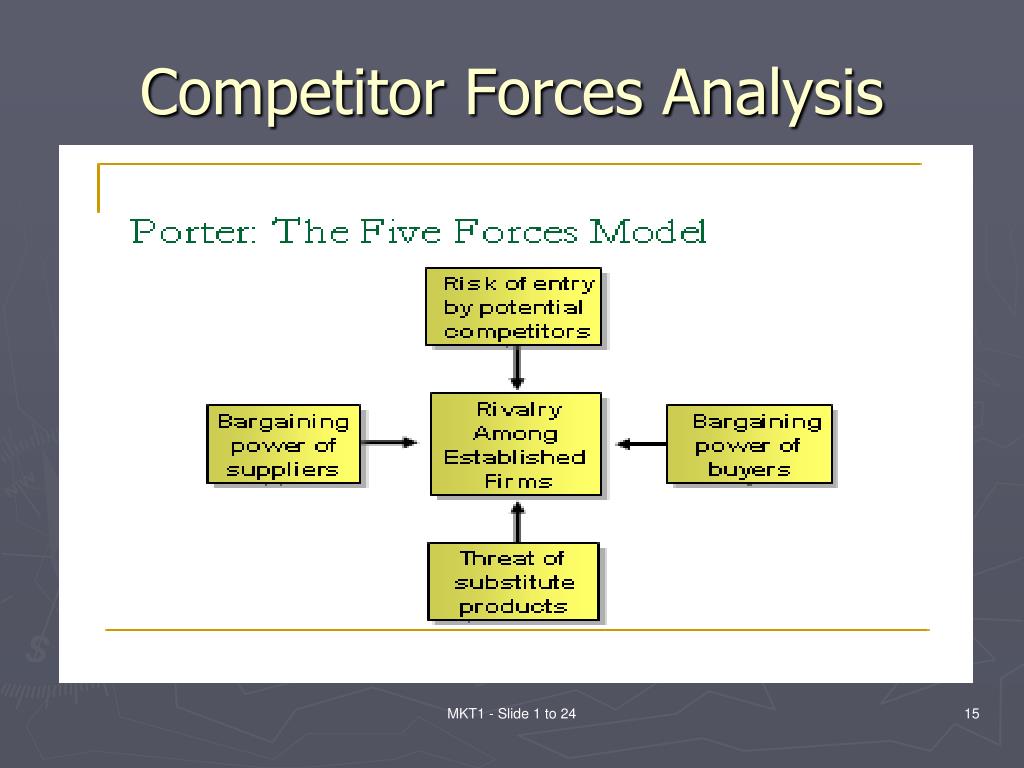 Competitor Forces Analysis

Porter: The Five Forces Model

Risk of entry by potential competitors

Bargaining power of suppliers

Rivalry Among Established Firms

Bargaining power of buyers

Threat of substitute products

MKT1 - Slide 1 to 24

15